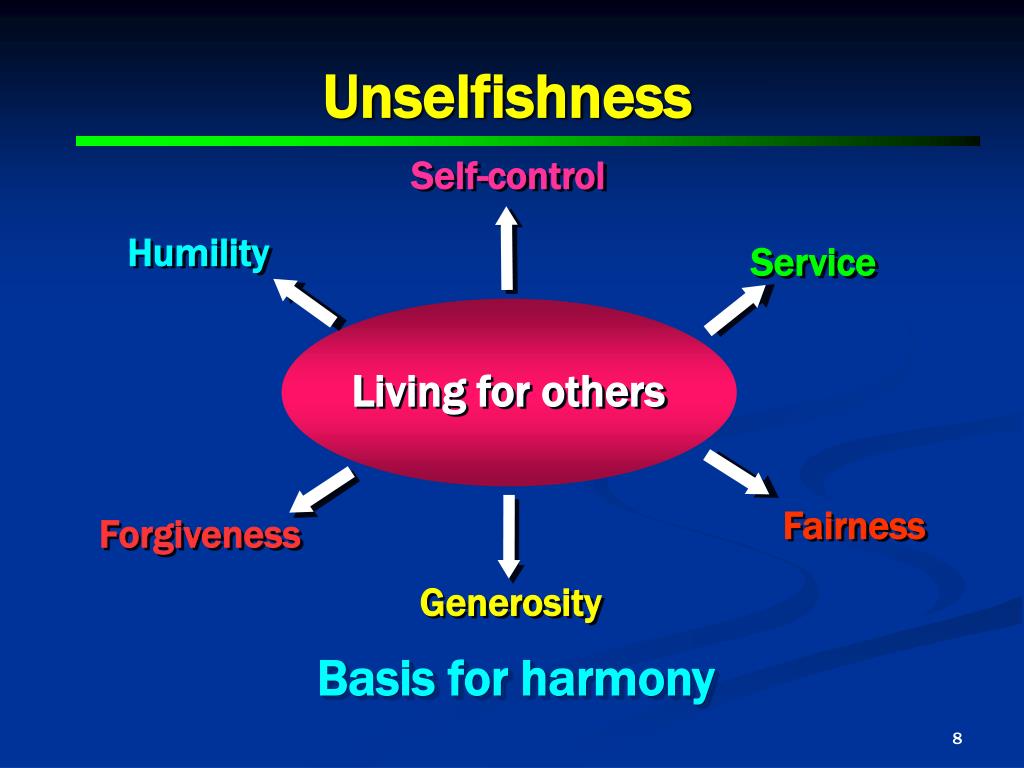 Unselfishness

Self-control

Humility

Service

Living for others

Forgiveness

Fairness

Generosity

Basis for harmony

8